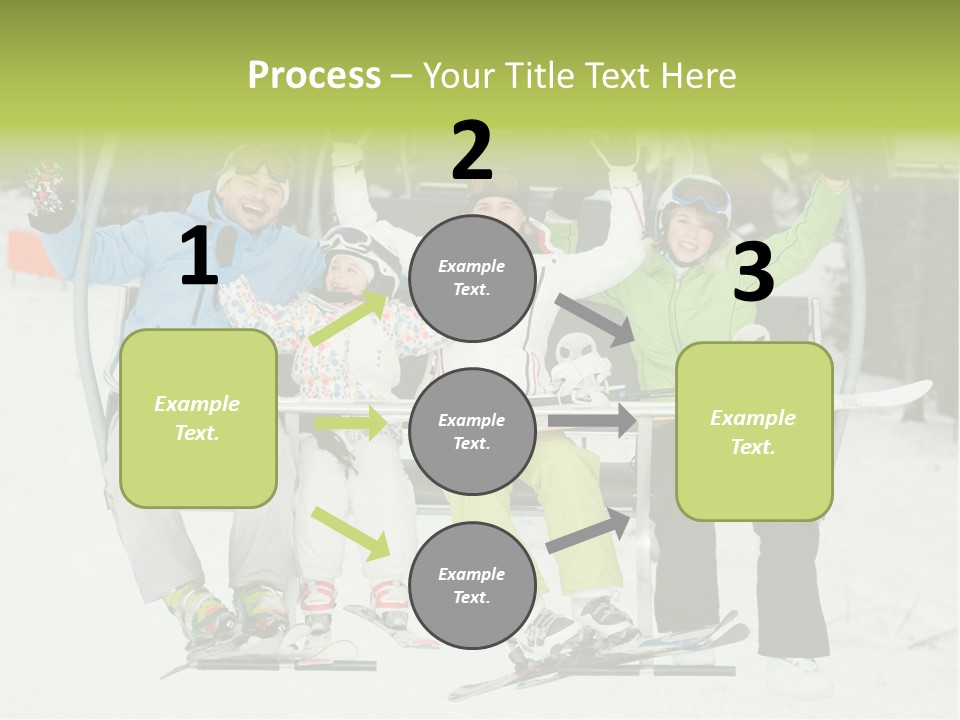 Process – Your Title Text Here

1

Example Text.

2

Example Text.

Example Text.

Example Text.

3

Example Text.